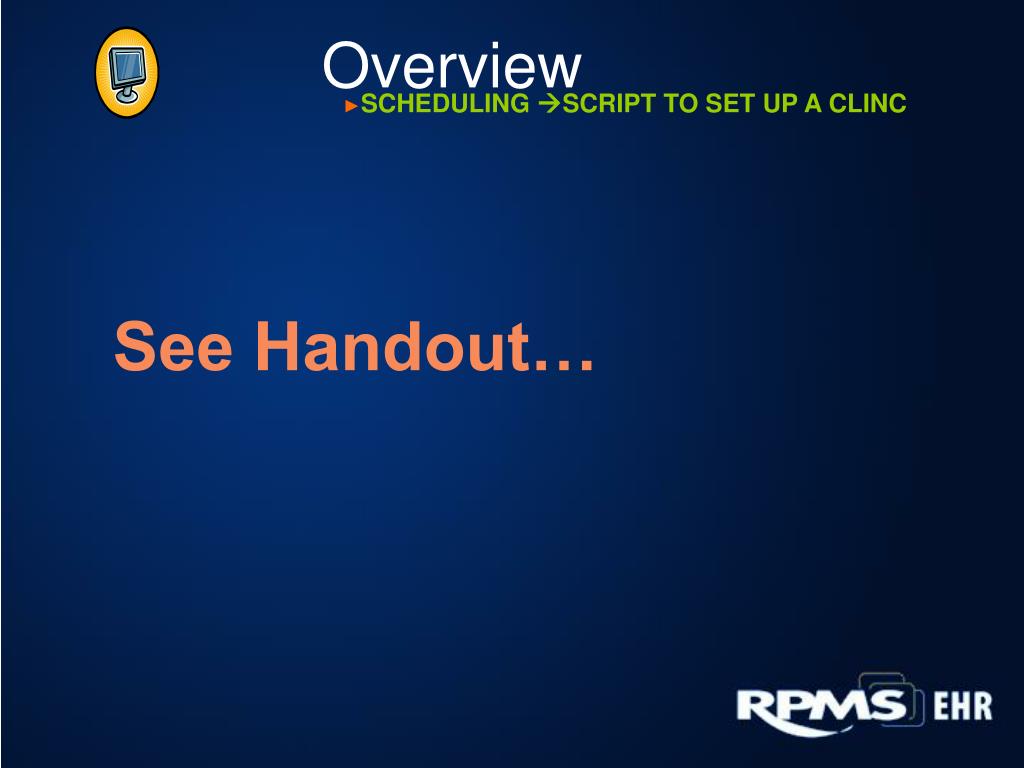 Overview
►SCHEDULING →SCRIPT TO SET UP A CLINC

See Handout…

RPMS EHR